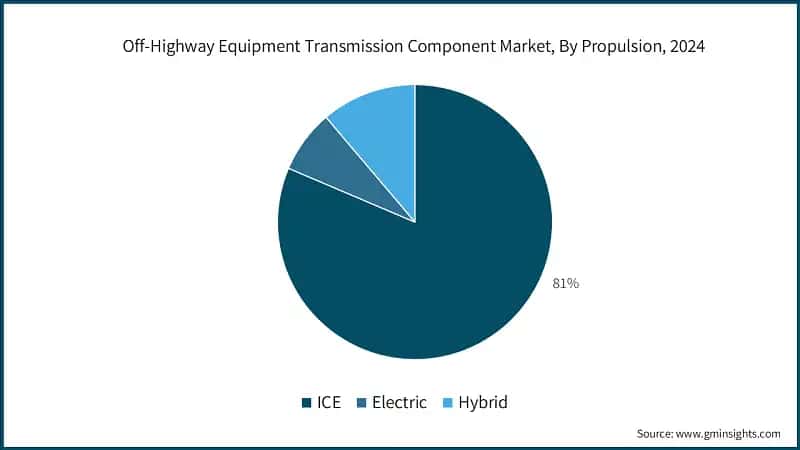 Off-Highway Equipment Transmission Component Market, By Propulsion, 2024

81%

ICE Electric Hybrid

Source: www.gminsights.com